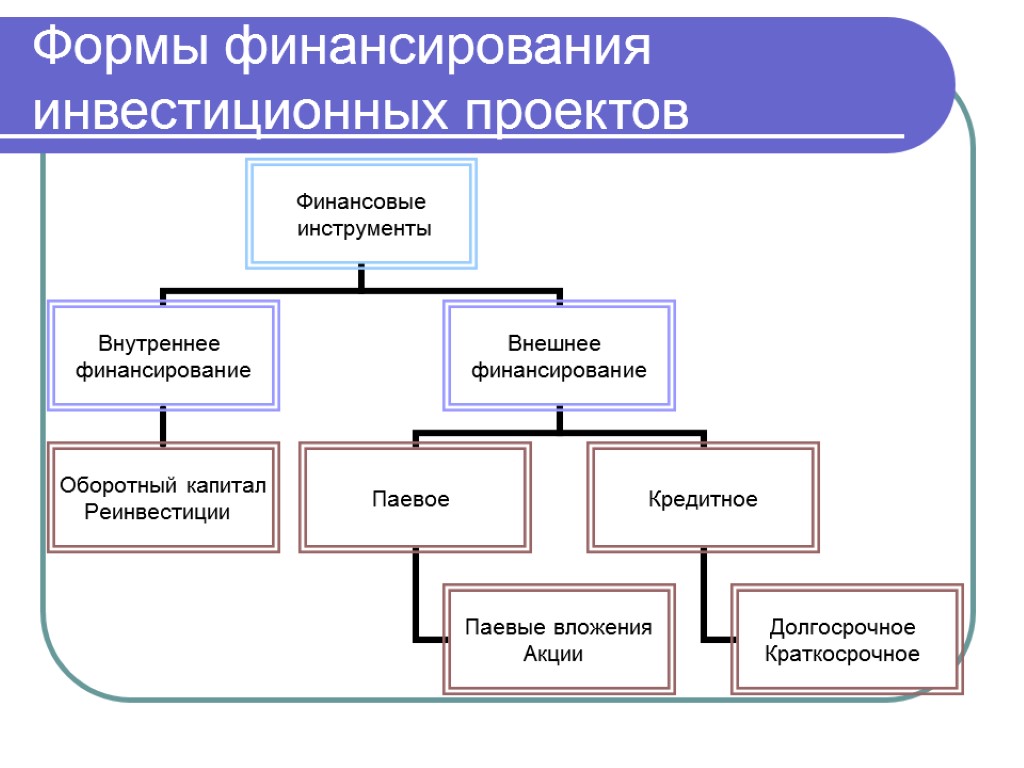 Формы финансирования инвестиционных проектов

Финансовые инструменты

Внутреннее финансирование

Внешнее финансирование

Оборотный капитал
Реинвестиции

Паевое

Кредитное

Паевые вложения
Акции

Долгосрочное
Краткосрочное